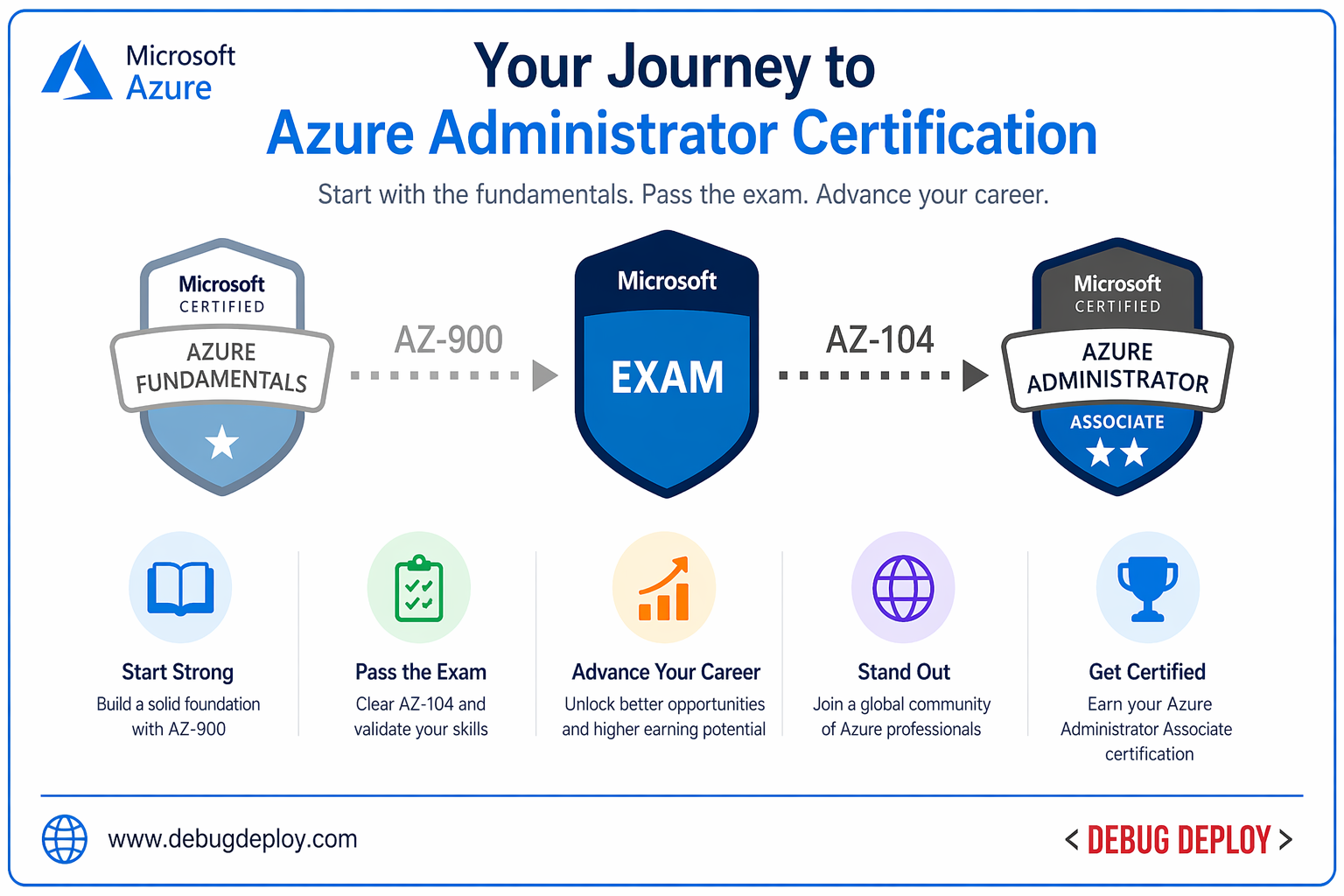 Microsoft
Azure

Your Journey to
Azure Administrator Certification

Start with the fundamentals. Pass the exam. Advance your career.

Microsoft
CERTIFIED
AZURE
FUNDAMENTALS

AZ-900

Microsoft
EXAM

AZ-104

Microsoft
CERTIFIED
AZURE
ADMINISTRATOR
ASSOCIATE

Start Strong
Build a solid foundation with AZ-900

Pass the Exam
Clear AZ-104 and validate your skills

Advance Your Career
Unlock better opportunities and higher earning potential

Stand Out
Join a global community of Azure professionals

Get Certified
Earn your Azure Administrator Associate certification

www.debugdeploy.com

< DEBUG DEPLOY >